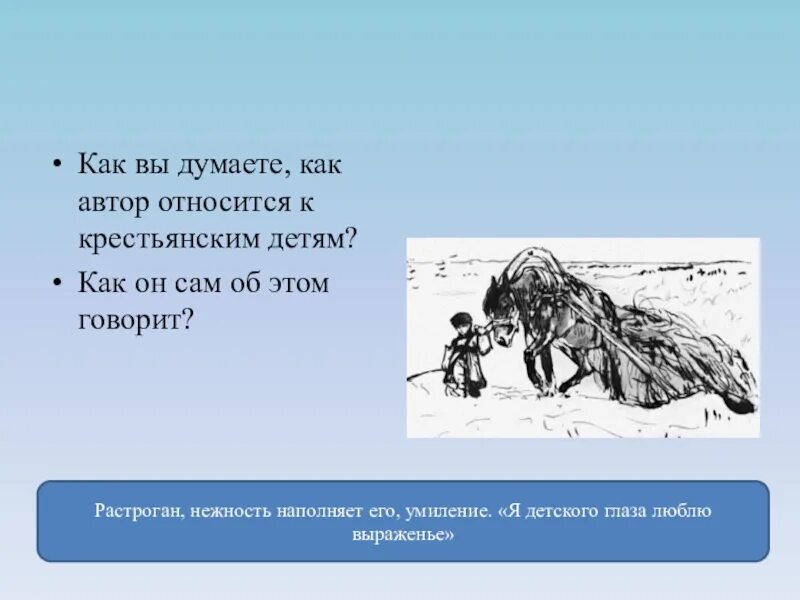 • Как вы думаете, как автор относится к крестьянским детям?

• Как он сам об этом говорит?

Растроган, нежность наполняет его, умиление. «Я детского глаза люблю выраженье»